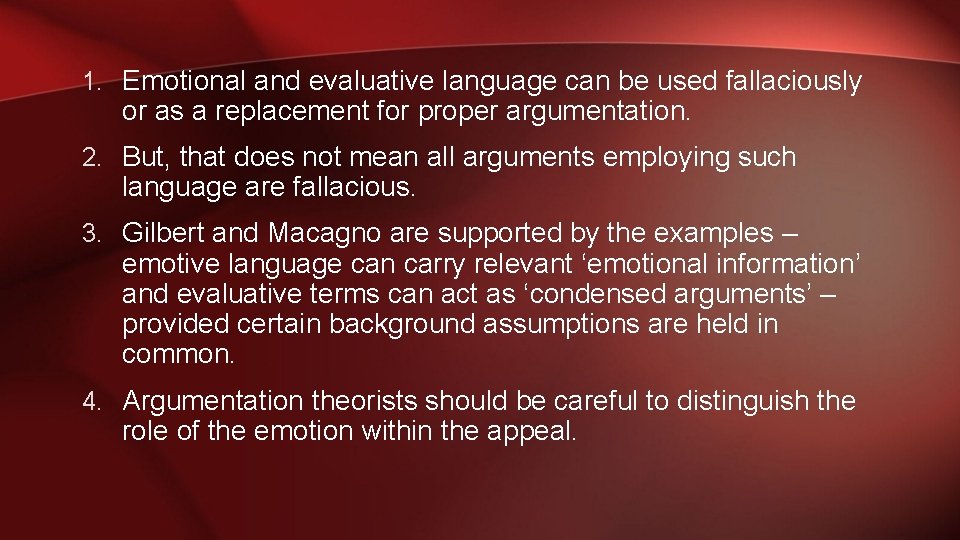 1. Emotional and evaluative language can be used fallaciously or as a replacement for proper argumentation.

2. But, that does not mean all arguments employing such language are fallacious.

3. Gilbert and Macagno are supported by the examples – emotive language can carry relevant ‘emotional information’ and evaluative terms can act as ‘condensed arguments’ – provided certain background assumptions are held in common.

4. Argumentation theorists should be careful to distinguish the role of the emotion within the appeal.